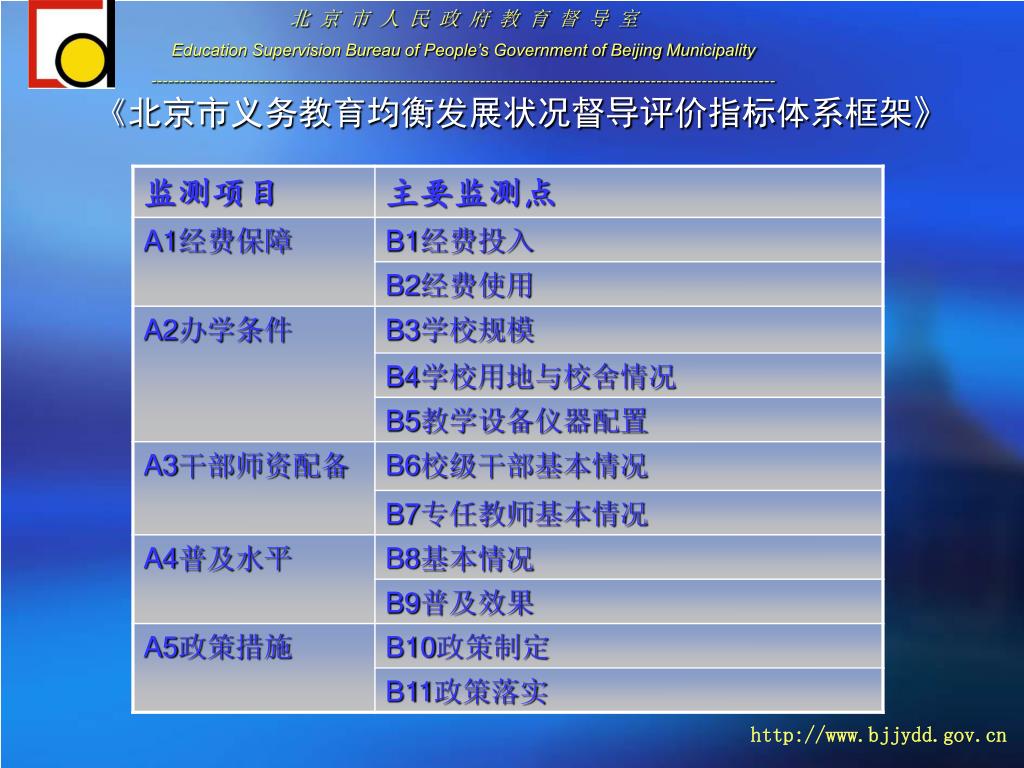 北京市人民政府教育督导室

Education Supervision Bureau of People's Government of Beijing Municipality

《北京市义务教育均衡发展状况督导评价指标体系框架》

| 监测项目 | 主要监测点 |
|---|---|
| A1经费保障 | B1经费投入 |
| | B2经费使用 |
| A2办学条件 | B3学校规模 |
| | B4学校用地与校舍情况 |
| | B5教学设备仪器配置 |
| A3干部师资配备 | B6校级干部基本情况 |
| | B7专任教师基本情况 |
| A4普及水平 | B8基本情况 |
| | B9普及效果 |
| A5政策措施 | B10政策制定 |
| | B11政策落实 |

http://www.bjjydd.gov.cn